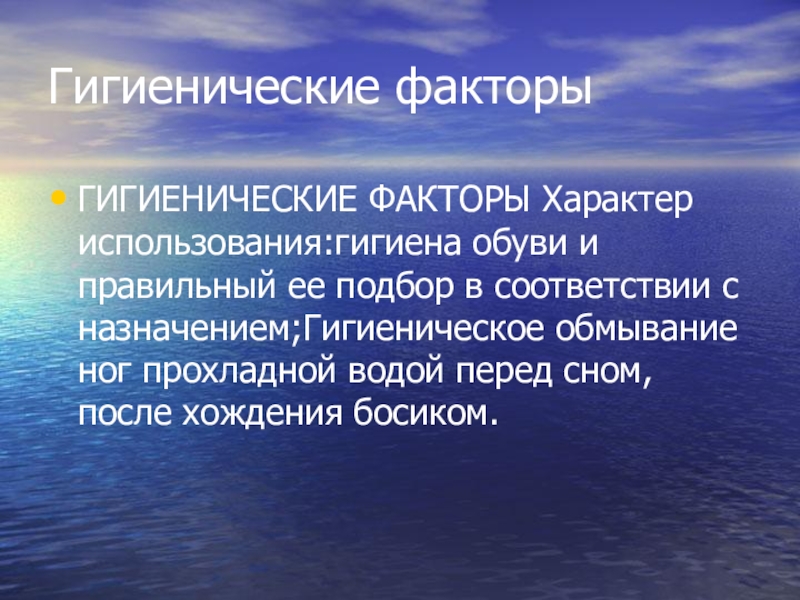 Гигиенические факторы

• ГИГИЕНИЧЕСКИЕ ФАКТОРЫ Характер использования:гигиена обуви и правильный ее подбор в соответствии с назначением;Гигиеническое обмывание ног прохладной водой перед сном, после хождения босиком.